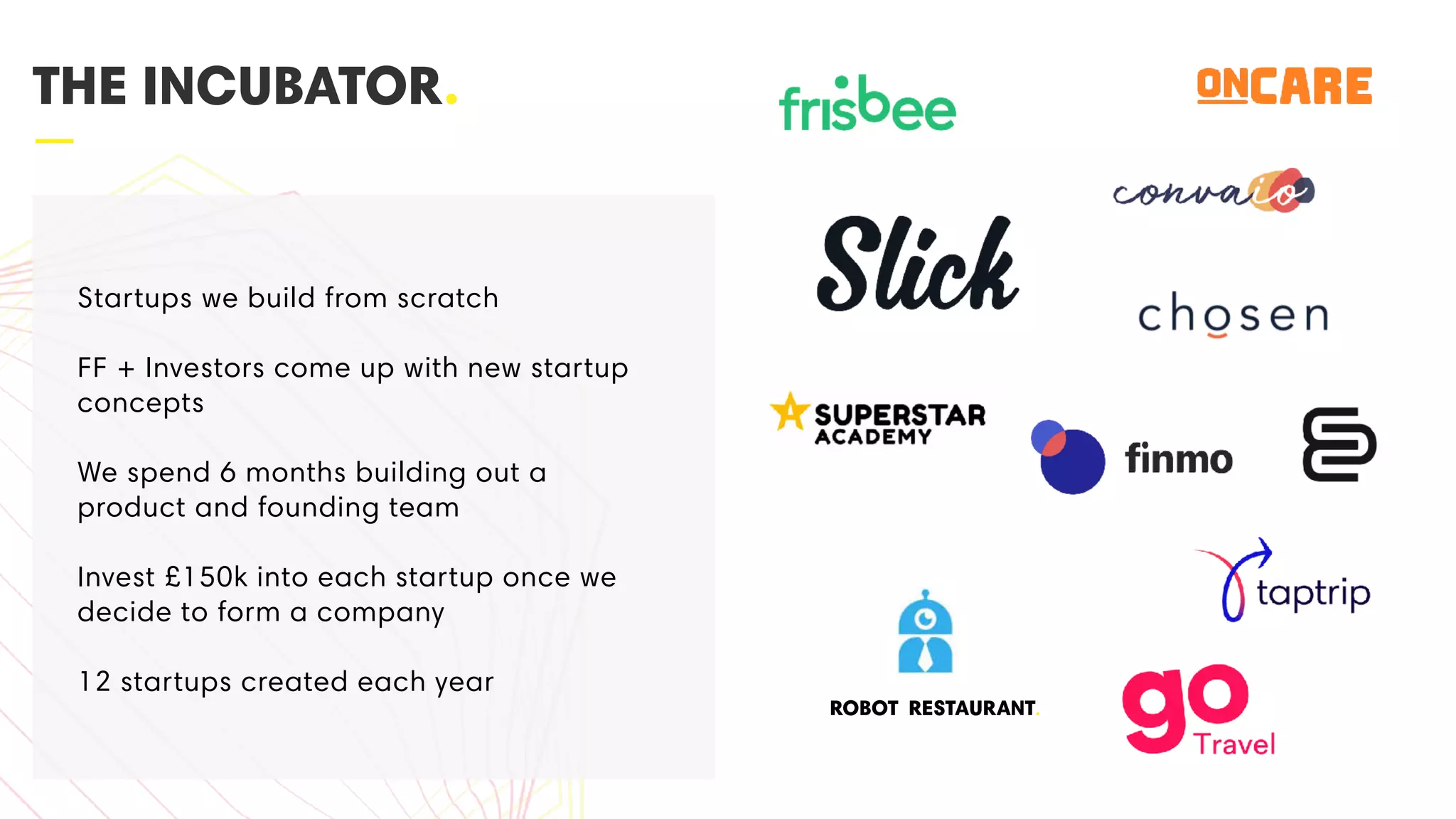 THE INCUBATOR.

Startups we build from scratch

FF + Investors come up with new startup concepts

We spend 6 months building out a product and founding team

Invest £150k into each startup once we decide to form a company

12 startups created each year

frisbee

ONCARE

convaio

Slick

chosen

SUPERSTAR ACADEMY

finmo

taptrip

ROBOT RESTAURANT.

go Travel